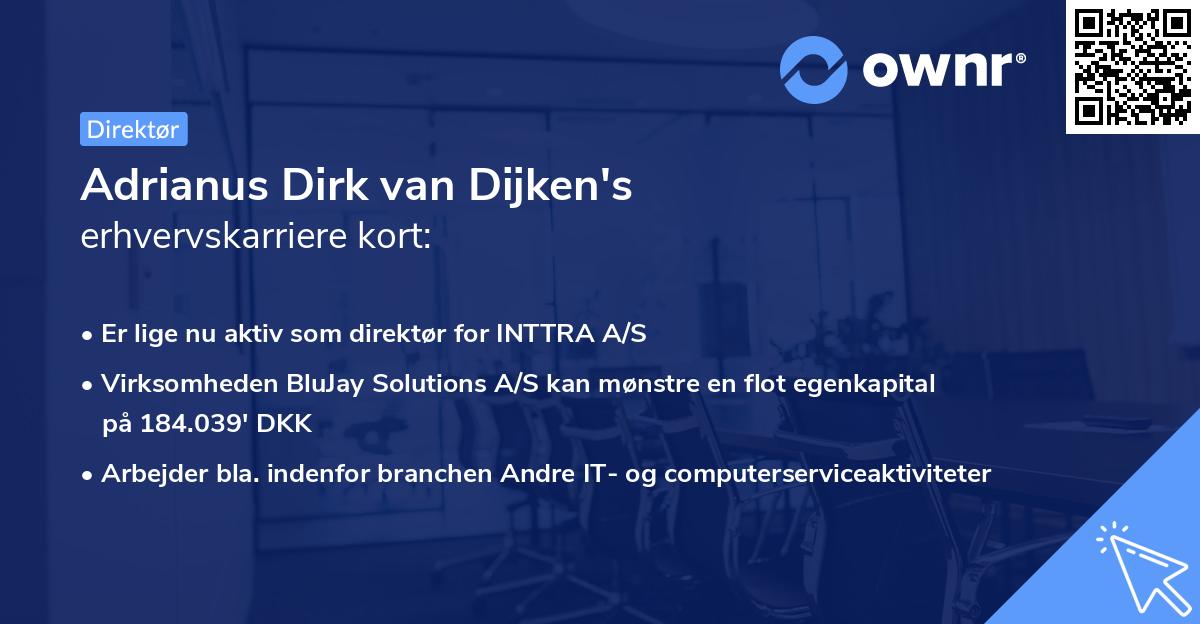 ownr®

Direktør

Adrianus Dirk van Dijken's
erhvervskarriere kort:

• Er lige nu aktiv som direktør for INTTRA A/S
• Virksomheden BluJay Solutions A/S kan mønstre en flot egenkapital på 184.039' DKK
• Arbejder bla. indenfor branchen Andre IT- og computerserviceaktiviteter